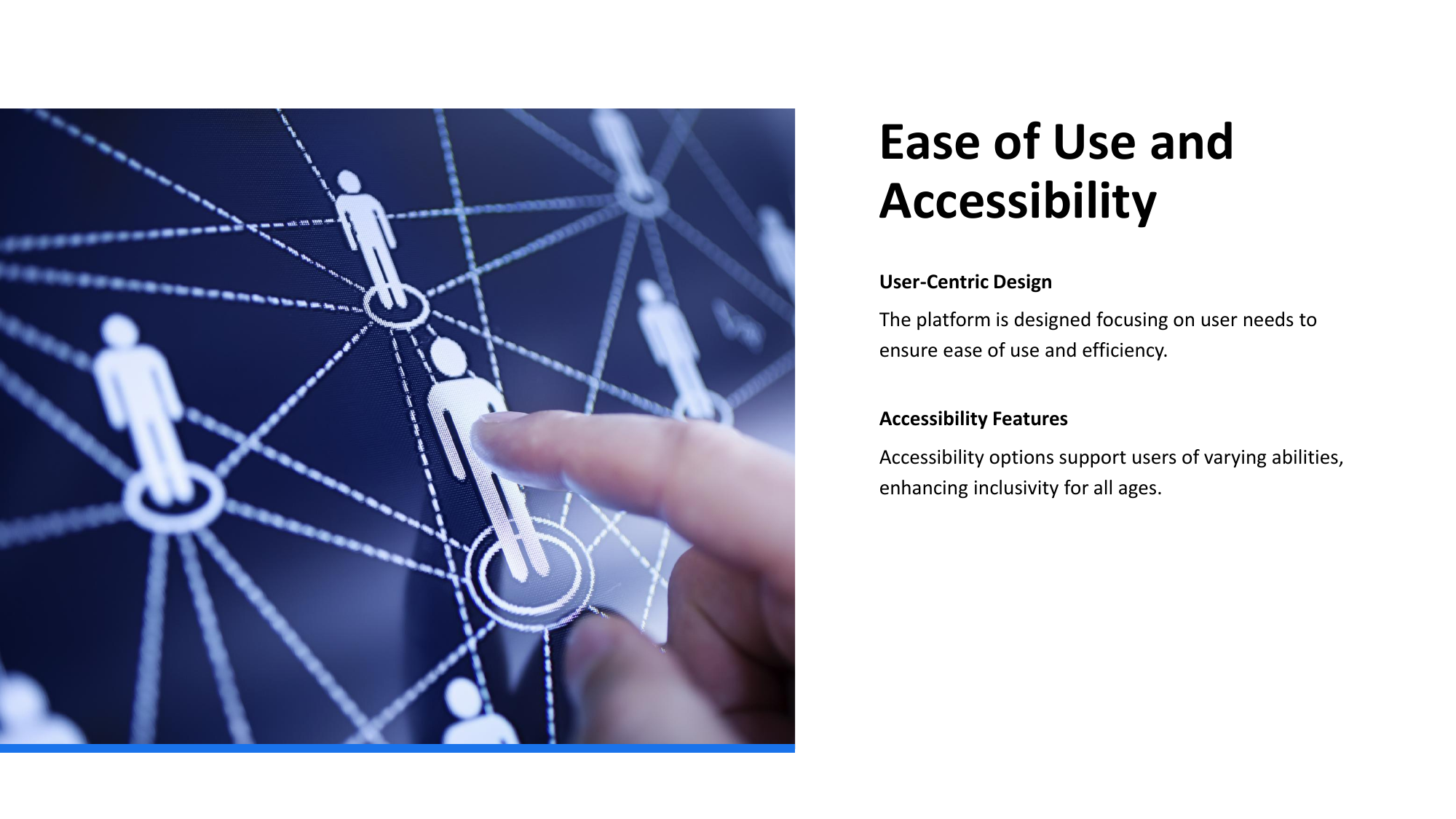 Ease of Use and Accessibility

User-Centric Design

The platform is designed focusing on user needs to ensure ease of use and efficiency.

Accessibility Features

Accessibility options support users of varying abilities, enhancing inclusivity for all ages.